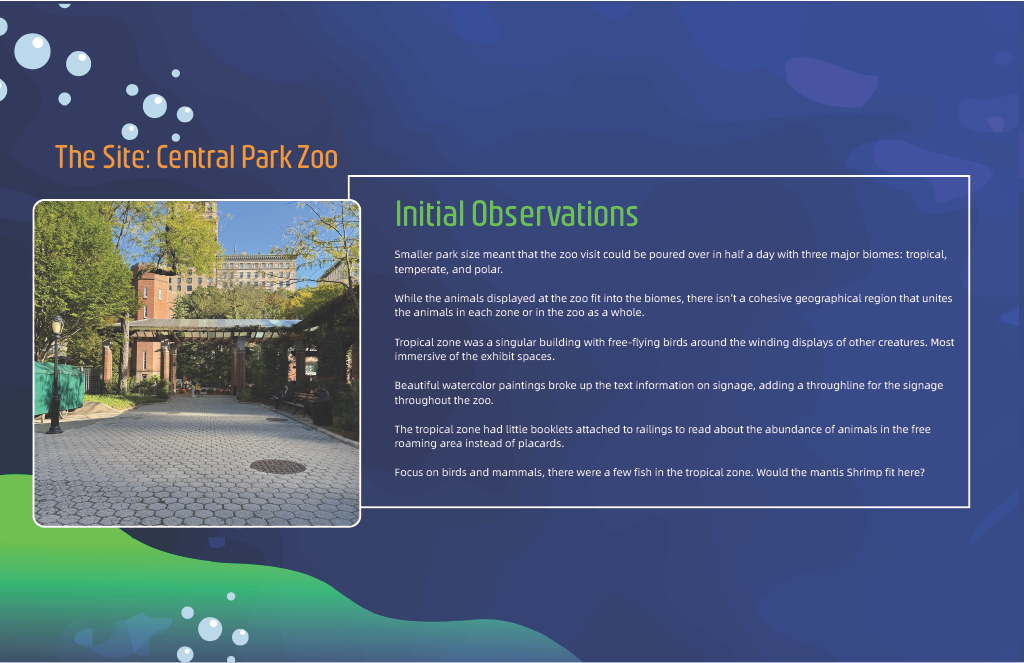 The Site: Central Park Zoo

Initial Observations

Smaller park size meant that the zoo visit could be poured over in half a day with three major biomes: tropical, temperate, and polar.

While the animals displayed at the zoo fit into the biomes, there isn't a cohesive geographical region that unites the animals in each zone or in the zoo as a whole.

Tropical zone was a singular building with free-flying birds around the winding displays of other creatures. Most immersive of the exhibit spaces.

Beautiful watercolor paintings broke up the text information on signage, adding a throughline for the signage throughout the zoo.

The tropical zone had little booklets attached to railings to read about the abundance of animals in the free roaming area instead of placards.

Focus on birds and mammals, there were a few fish in the tropical zone. Would the mantis Shrimp fit here?